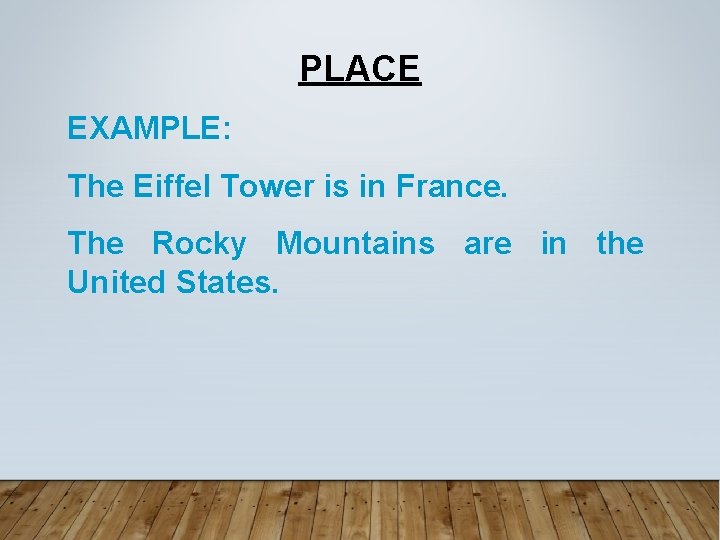 PLACE

EXAMPLE:

The Eiffel Tower is in France.

The Rocky Mountains are in the United States.